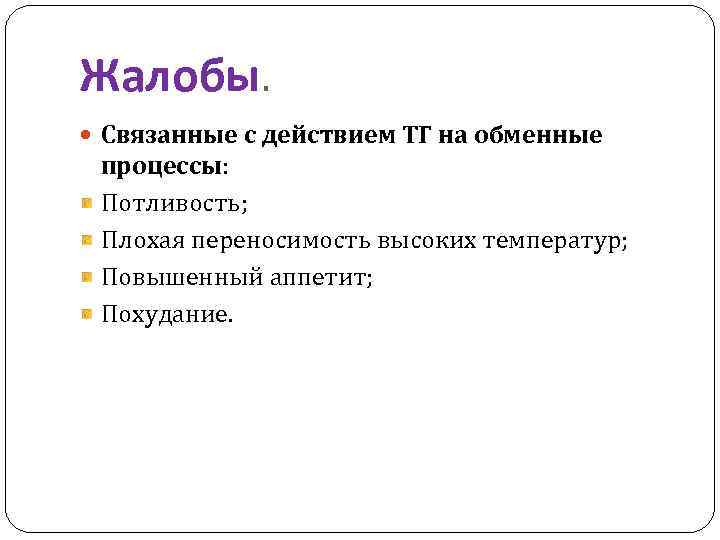 Жалобы.

Связанные с действием ТГ на обменные процессы:

Потливость;

Плохая переносимость высоких температур;

Повышенный аппетит;

Похудание.